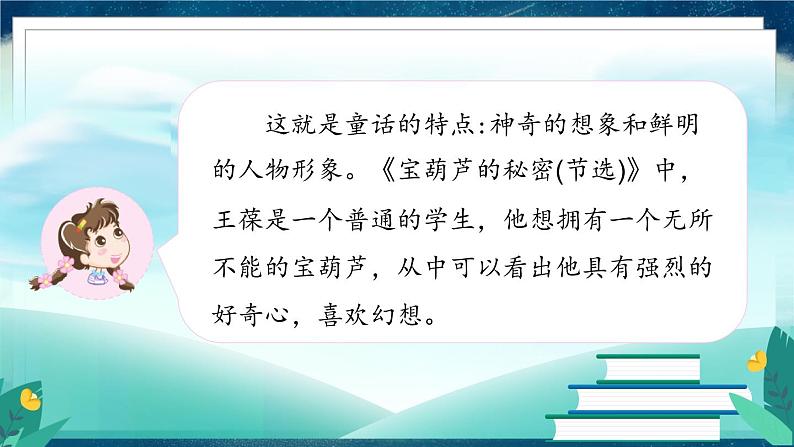 这就是童话的特点:神奇的想象和鲜明的人物形象。《宝葫芦的秘密(节选)》中,王葆是一个普通的学生,他想拥有一个无所不能的宝葫芦,从中可以看出他具有强烈的好奇心,喜欢幻想。